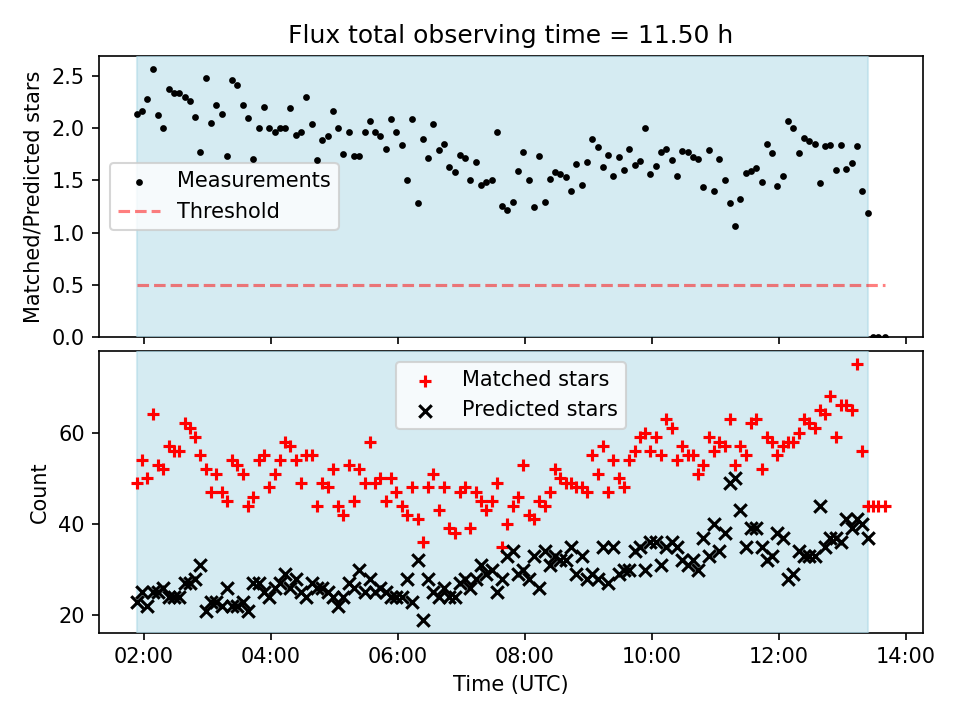 Flux total observing time = 11.50 h

Matched/Predicted stars

2.5
2.0
1.5
1.0
0.5
0.0

Measurements
Threshold

Matched stars
Predicted stars

Count

60
40
20

02:00 04:00 06:00 08:00 10:00 12:00 14:00

Time (UTC)